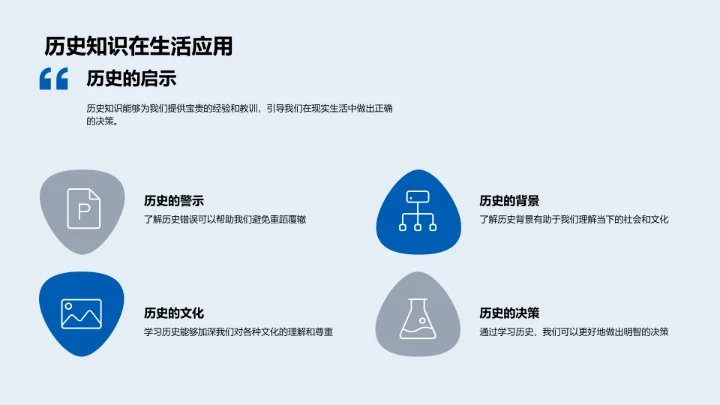 历史知识在生活应用

历史的启示

历史知识能够为我们提供宝贵的经验和教训，引导我们在现实生活中做出正确的决策。

P

历史的警示

了解历史错误可以帮助我们避免重蹈覆辙

历史的背景

了解历史背景有助于我们理解当下的社会和文化

历史的文化

学习历史能够加深我们对各种文化的理解和尊重

历史的决策

通过学习历史，我们可以更好地做出明智的决策